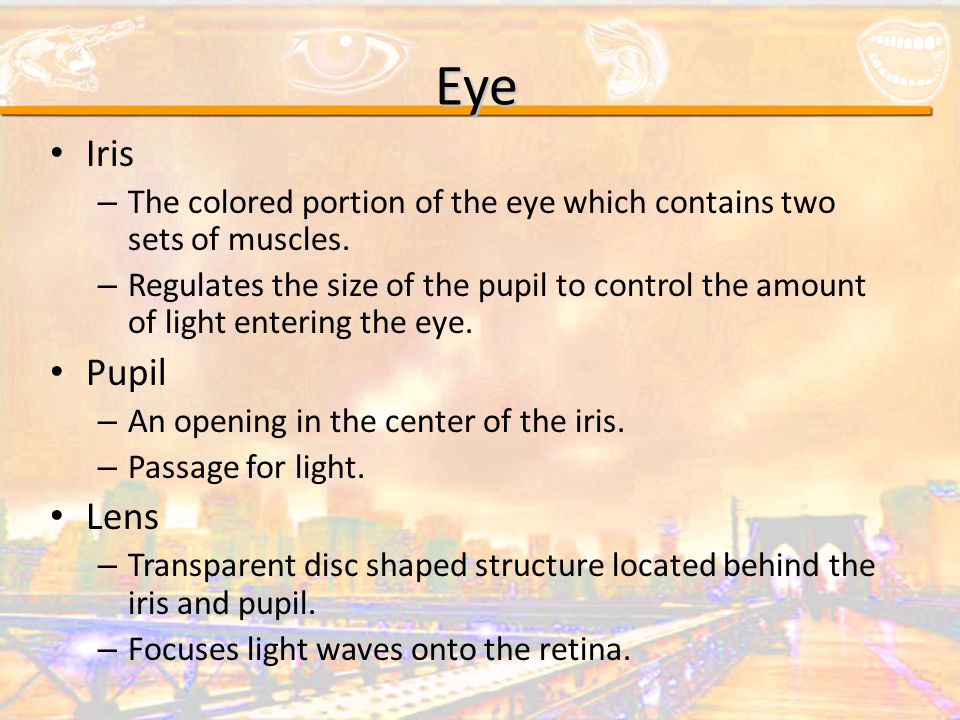 Eye

• Iris
– The colored portion of the eye which contains two sets of muscles.
– Regulates the size of the pupil to control the amount of light entering the eye.

• Pupil
– An opening in the center of the iris.
– Passage for light.

• Lens
– Transparent disc shaped structure located behind the iris and pupil.
– Focuses light waves onto the retina.